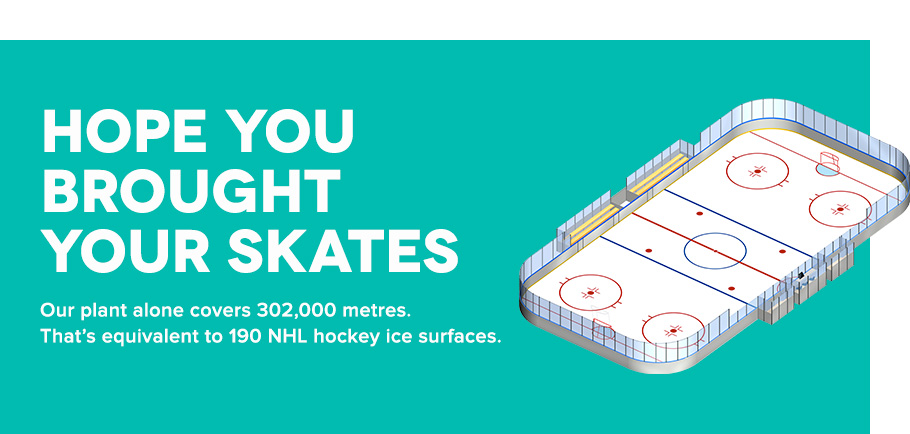 HOPE YOU BROUGHT YOUR SKATES

Our plant alone covers 302,000 metres. That's equivalent to 190 NHL hockey ice surfaces.